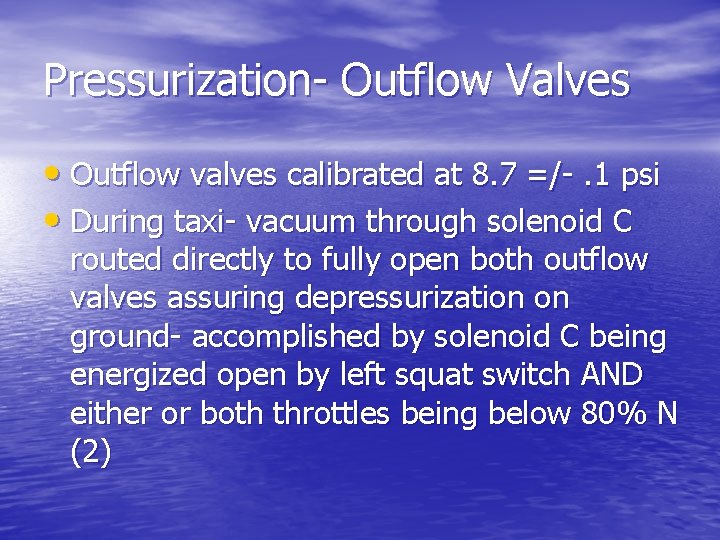 Pressurization- Outflow Valves

• Outflow valves calibrated at 8.7 =/- .1 psi
• During taxi- vacuum through solenoid C routed directly to fully open both outflow valves assuring depressurization on ground- accomplished by solenoid C being energized open by left squat switch AND either or both throttles being below 80% N (2)